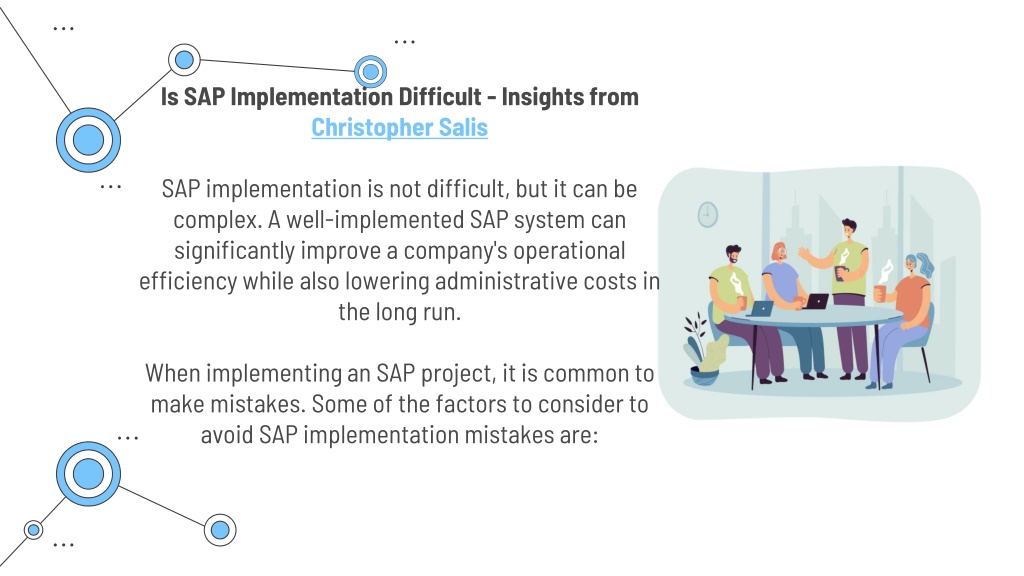 Is SAP Implementation Difficult - Insights from Christopher Salis

SAP implementation is not difficult, but it can be complex. A well-implemented SAP system can significantly improve a company's operational efficiency while also lowering administrative costs in the long run.

When implementing an SAP project, it is common to make mistakes. Some of the factors to consider to avoid SAP implementation mistakes are: